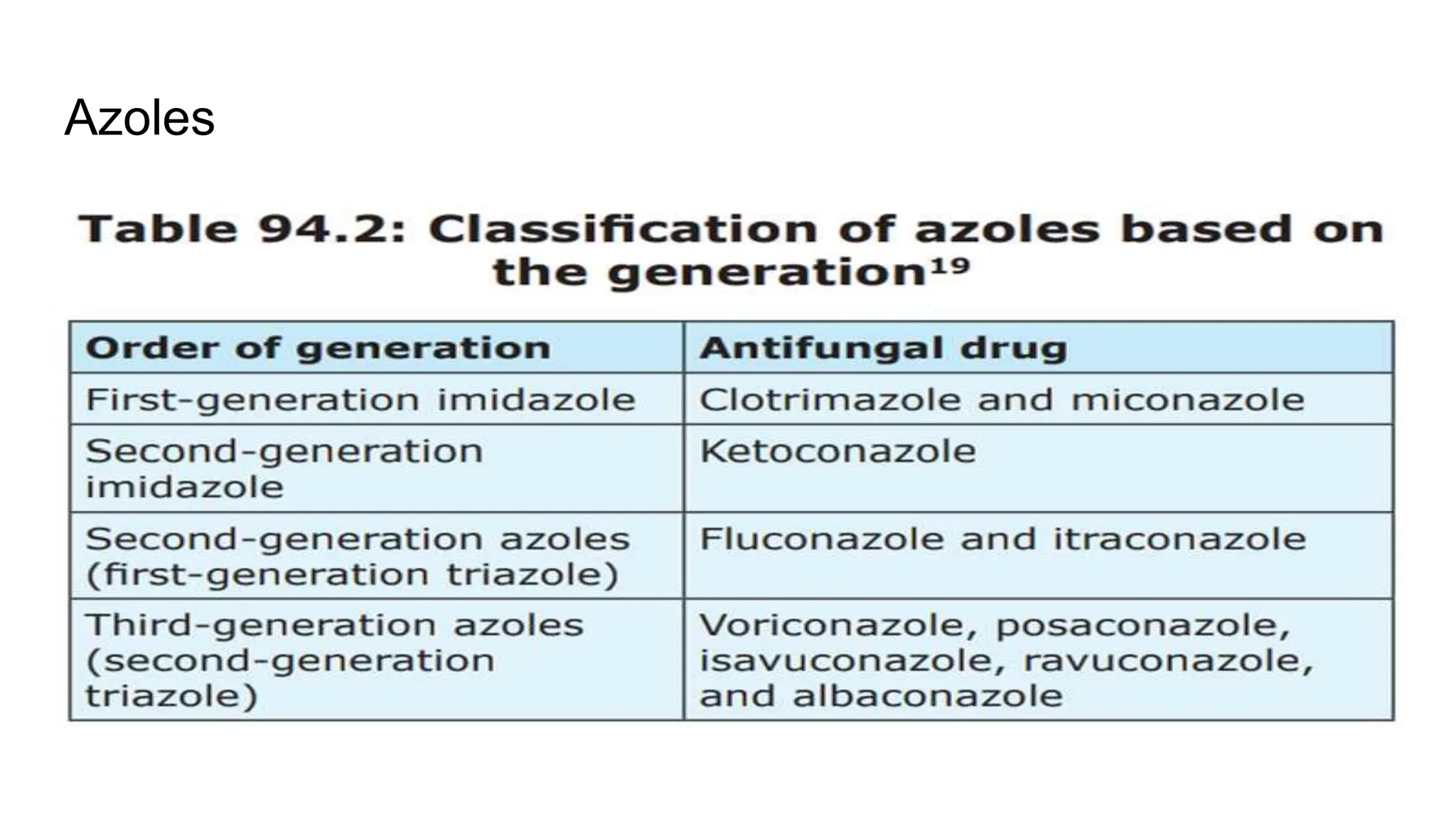 Azoles

Table 94.2: Classification of azoles based on the generation$^{19}$

| Order of generation | Antifungal drug |
|---|---|
| First-generation imidazole | Clotrimazole and miconazole |
| Second-generation imidazole | Ketoconazole |
| Second-generation azoles (first-generation triazole) | Fluconazole and itraconazole |
| Third-generation azoles (second-generation triazole) | Voriconazole, posaconazole, isavuconazole, ravuconazole, and albaconazole |